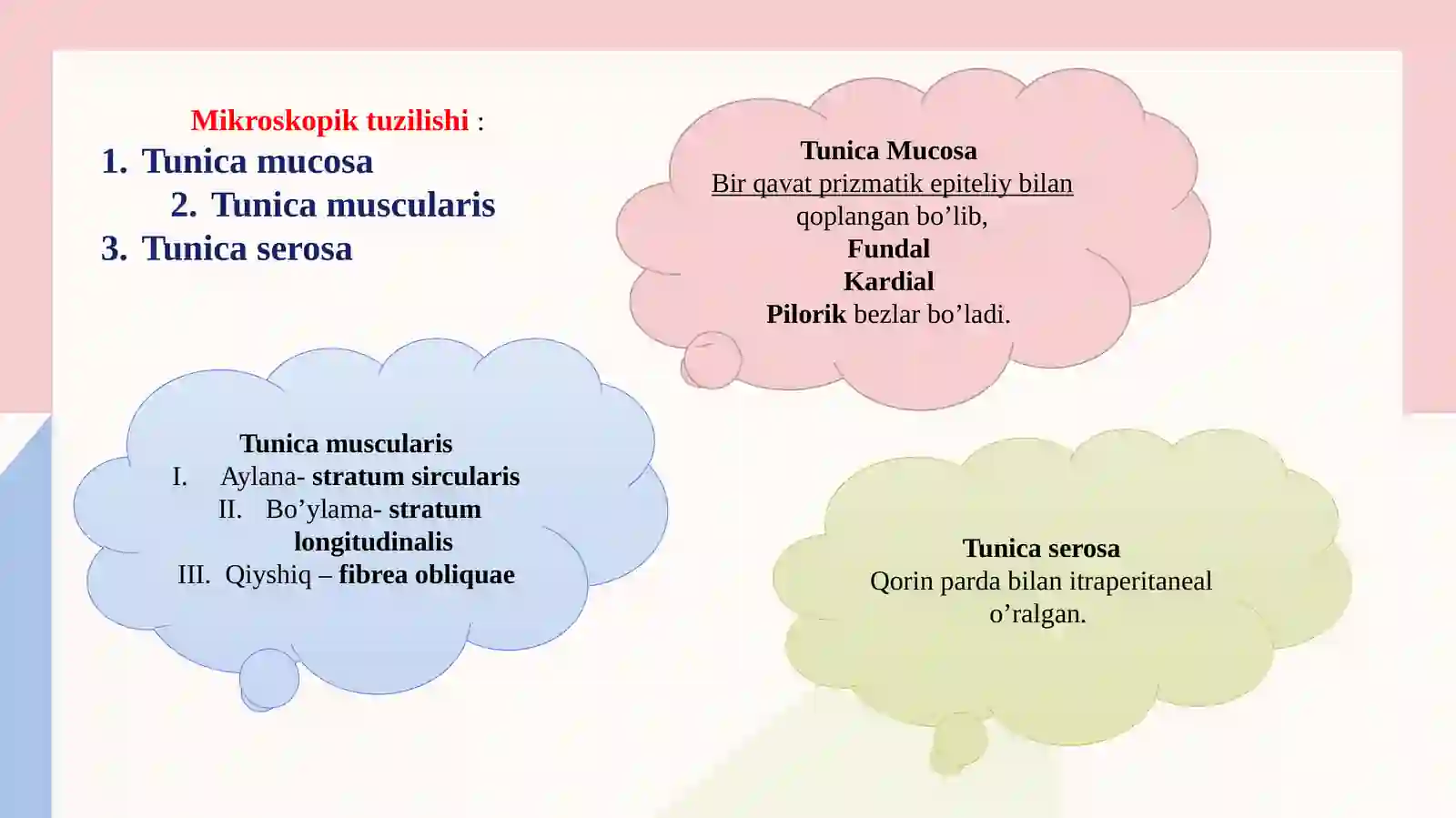 Mikroskopik tuzilishi :
1. Tunica mucosa
2. Tunica muscularis
3. Tunica serosa

Tunica Mucosa
Bir qavat prizmatik epiteliy bilan qoplangan bo’lib,
Fundal
Kardial
Pilorik bezlar bo’ladi.

Tunica muscularis
I. Aylana- stratum sircularis
II. Bo’ylama- stratum longitudinalis
III. Qiyshiq – fibrea obliquae

Tunica serosa
Qorin parda bilan itraperitaneal o’ralgan.